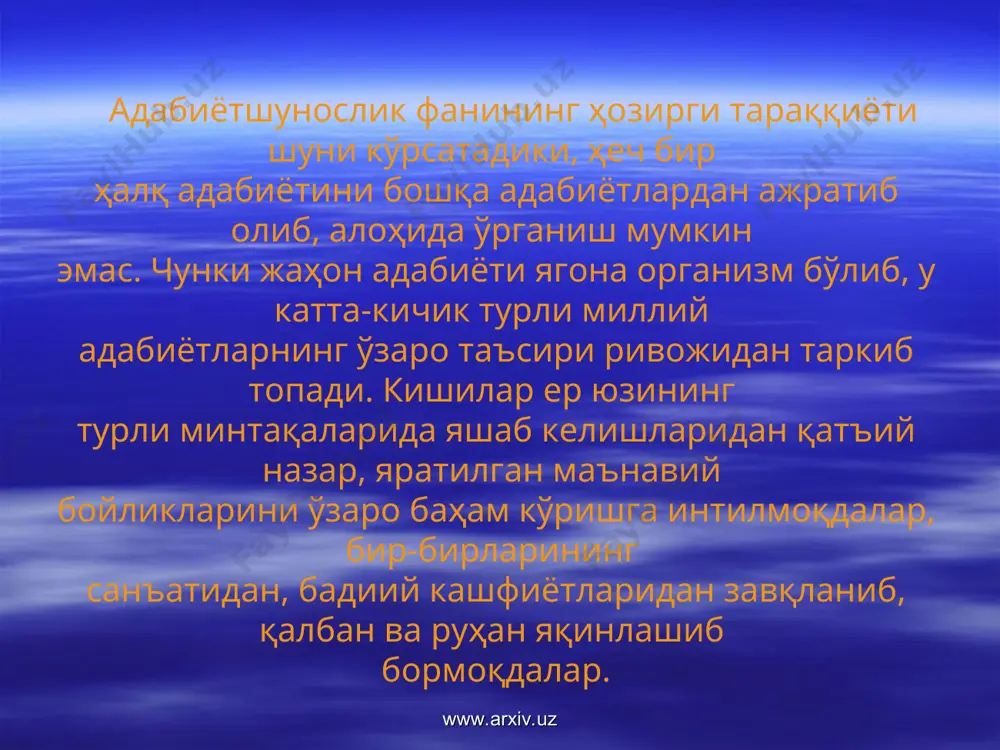 Адабиётшунослик фанининг ҳозирги тараққиёти шуни кўрсатадики, ҳеч бир ҳалқ адабиётини бошқа адабиётлардан ажратиб олиб, алоҳида ўрганиш мумкин эмас. Чунки жаҳон адабиёти ягона организм бўлиб, у катта-кичик турли миллий адабиётларнинг ўзаро таъсири ривожидан таркиб топади. Кишилар ер юзининг турли минтақаларида яшаб келишларидан қатъий назар, яратилган маънавий бойликларини ўзаро баҳам кўришга интилмоқдалар, бир-бирларининг санъатидан, бадиий кашфиётларидан завқланиб, қалбан ва руҳан яқинлашиб бормоқдалар.

www.arxiv.uz